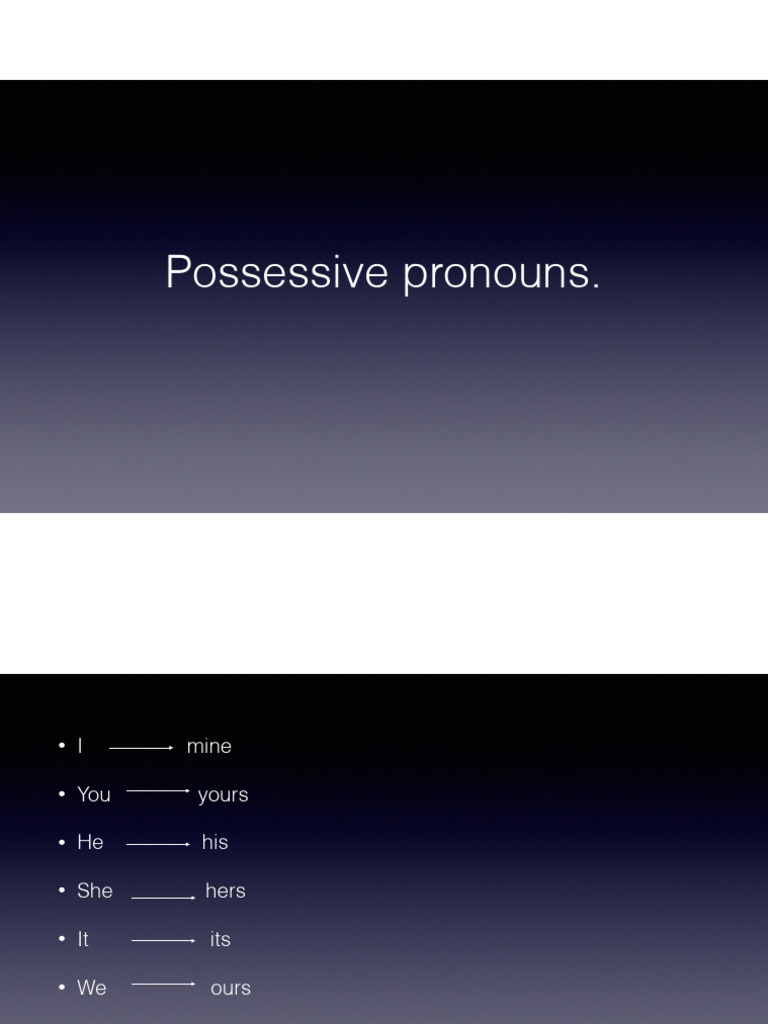 Possessive pronouns.

• I → mine
• You → yours
• He → his
• She → hers
• It → its
• We → ours